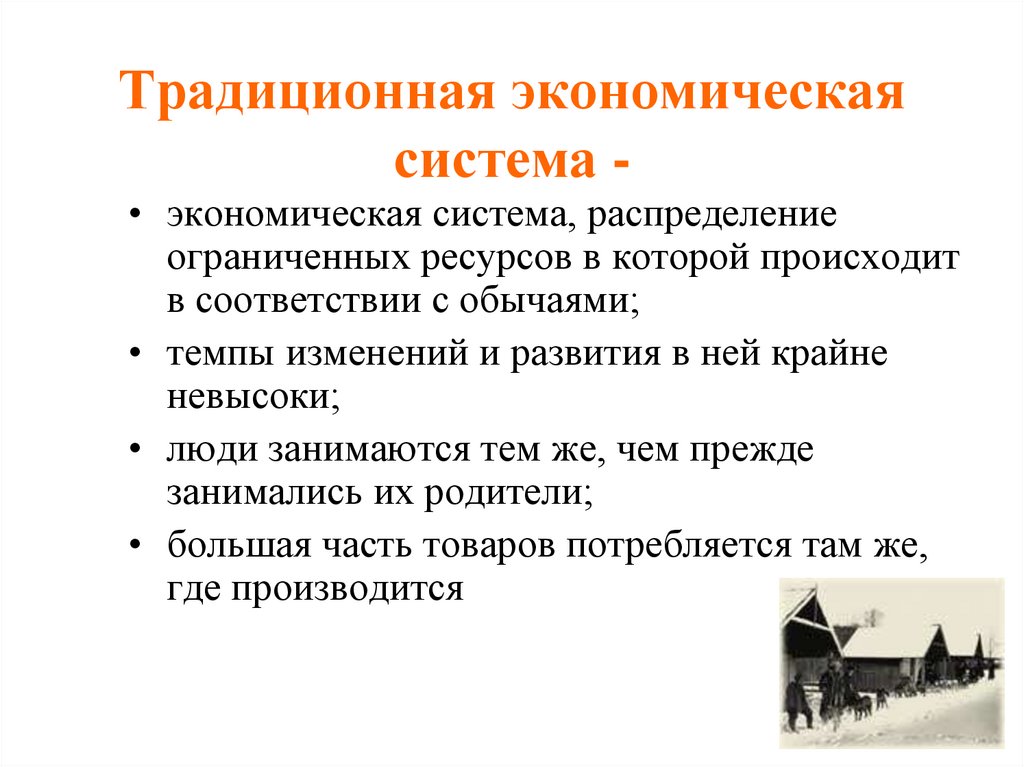 Традиционная экономическая система -

• экономическая система, распределение ограниченных ресурсов в которой происходит в соответствии с обычаями;

• темпы изменений и развития в ней крайне невысоки;

• люди занимаются тем же, чем прежде занимались их родители;

• большая часть товаров потребляется там же, где производится